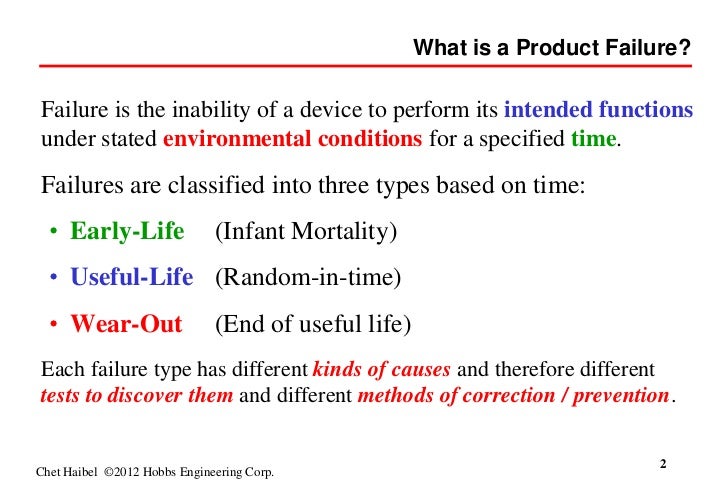 What is a Product Failure?

Failure is the inability of a device to perform its intended functions under stated environmental conditions for a specified time.

Failures are classified into three types based on time:

• Early-Life (Infant Mortality)

• Useful-Life (Random-in-time)

• Wear-Out (End of useful life)

Each failure type has different kinds of causes and therefore different tests to discover them and different methods of correction / prevention.

Chet Haibel ©2012 Hobbs Engineering Corp.

2